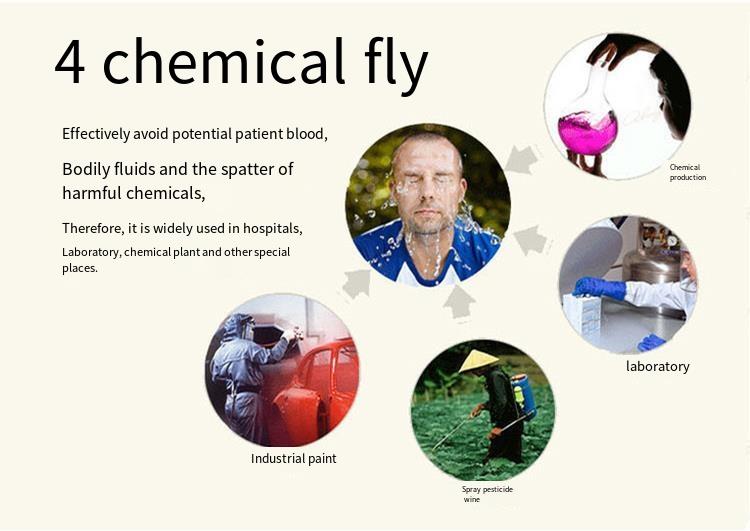 4 chemical fly

Effectively avoid potential patient blood,

Bodily fluids and the spatter of harmful chemicals,

Therefore, it is widely used in hospitals,

Laboratory, chemical plant and other special places.

Chemical production

laboratory

Industrial paint

Spray pesticide wine